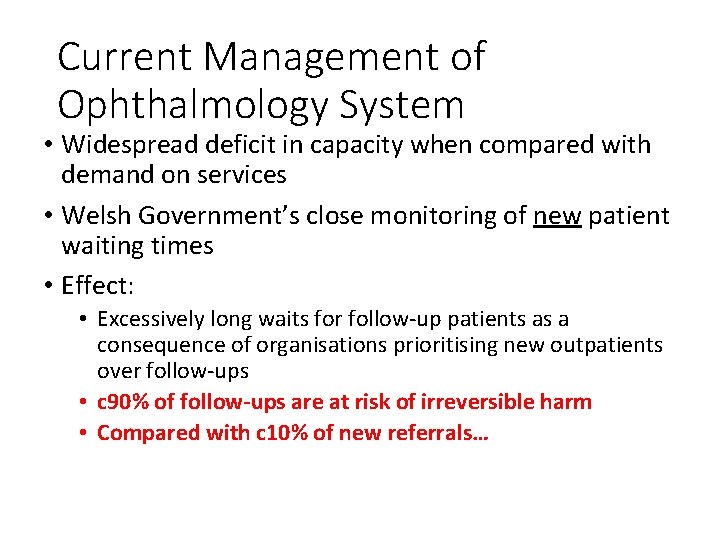 Current Management of Ophthalmology System

• Widespread deficit in capacity when compared with demand on services

• Welsh Government's close monitoring of new patient waiting times

• Effect:

• Excessively long waits for follow-up patients as a consequence of organisations prioritising new outpatients over follow-ups

• c90% of follow-ups are at risk of irreversible harm

• Compared with c10% of new referrals…